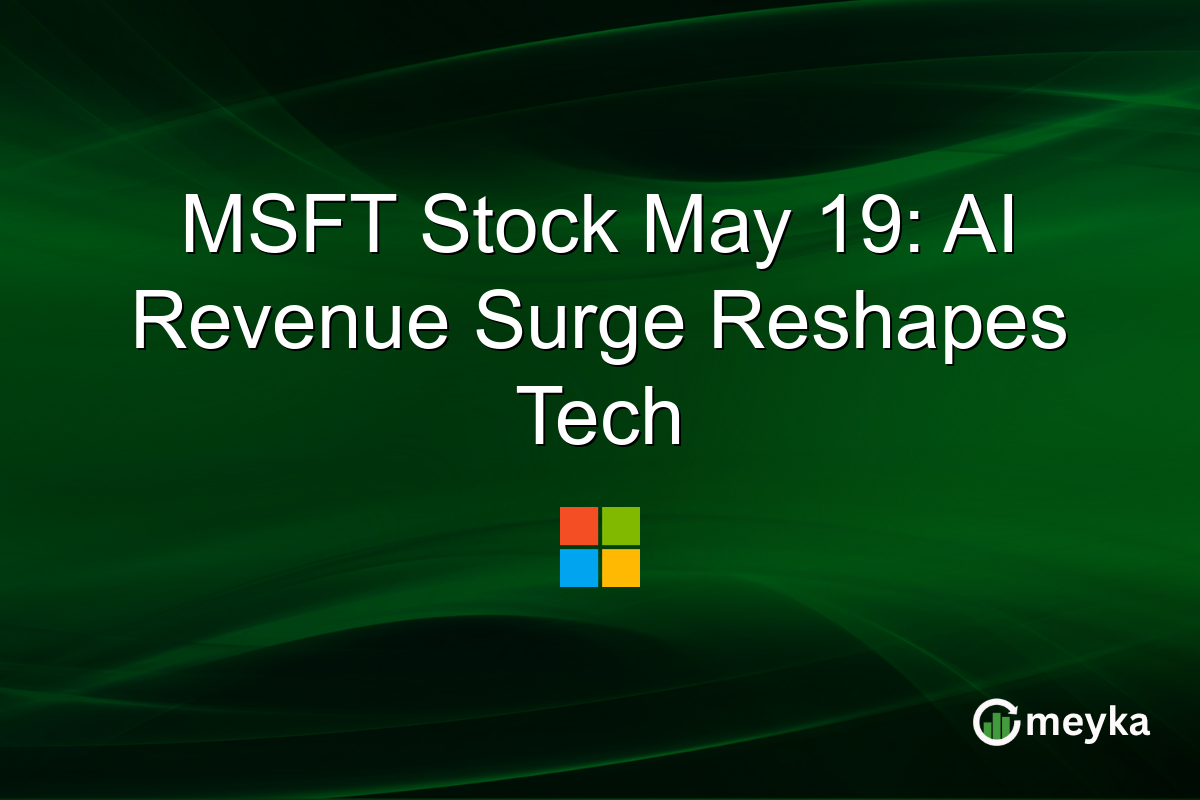 MSFT Stock May 19: AI Revenue Surge Reshapes Tech

meyka